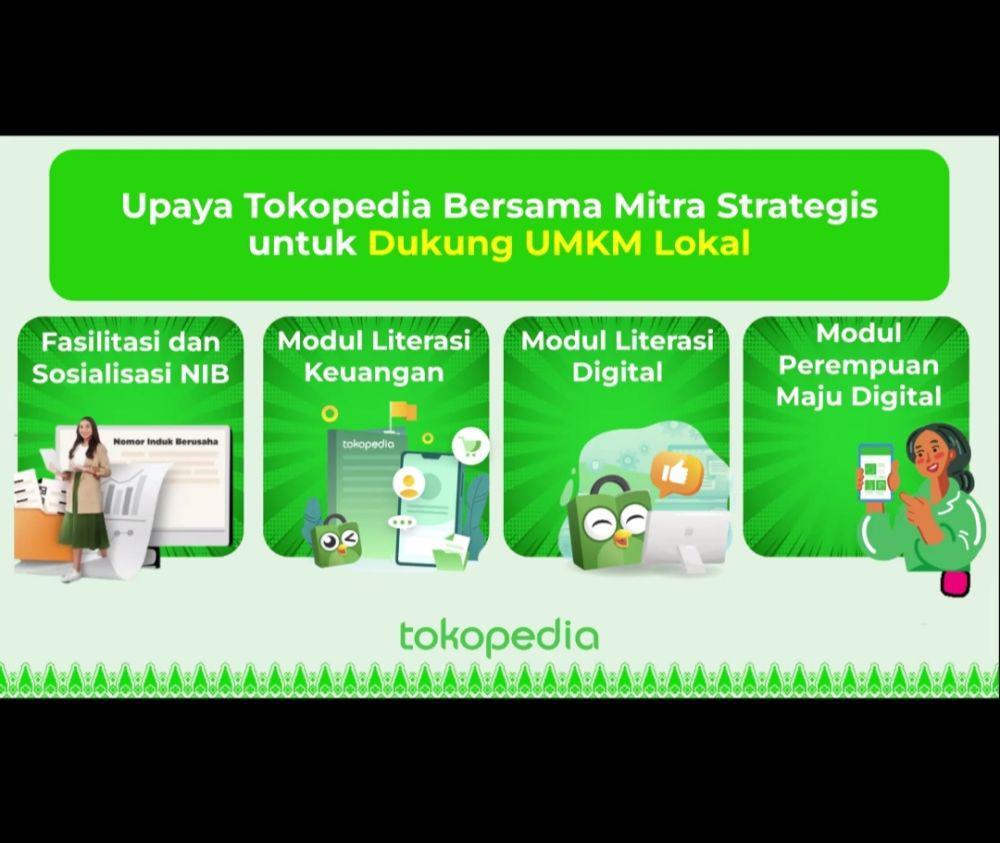 Upaya Tokopedia Bersama Mitra Strategis untuk Dukung UMKM Lokal

Fasilitasi dan Sosialisasi NIB

Nomor Induk Berusaha

Modul Literasi Keuangan

tokopedia

Modul Literasi Digital

Modul Perempuan Maju Digital

tokopedia